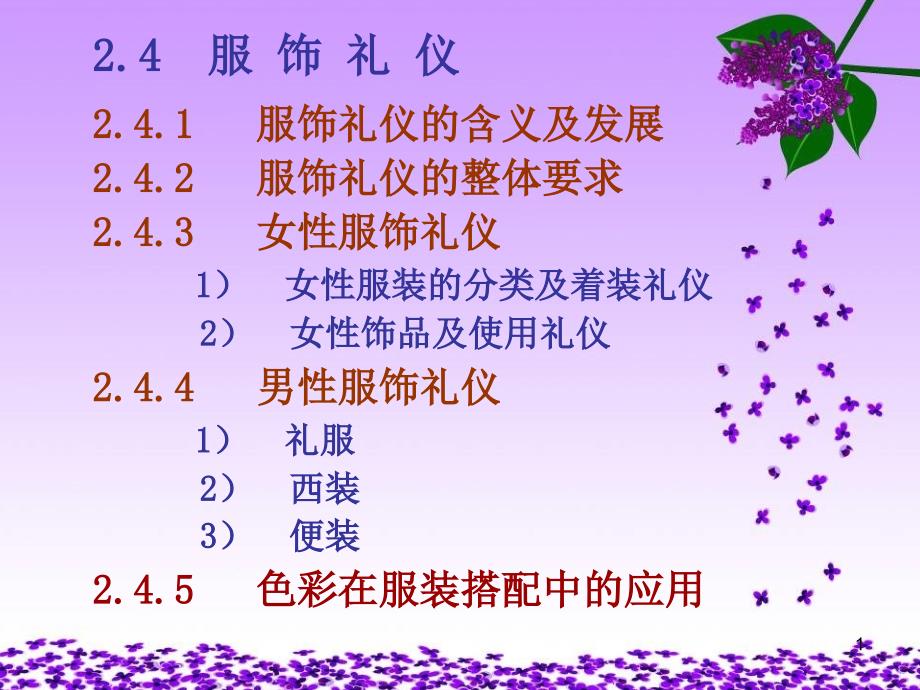 2.4 服 饰 礼 仪

2.4.1 服饰礼仪的含义及发展

2.4.2 服饰礼仪的整体要求

2.4.3 女性服饰礼仪

1） 女性服装的分类及着装礼仪

2） 女性饰品及使用礼仪

2.4.4 男性服饰礼仪

1） 礼服

2） 西装

3） 便装

2.4.5 色彩在服装搭配中的应用

1